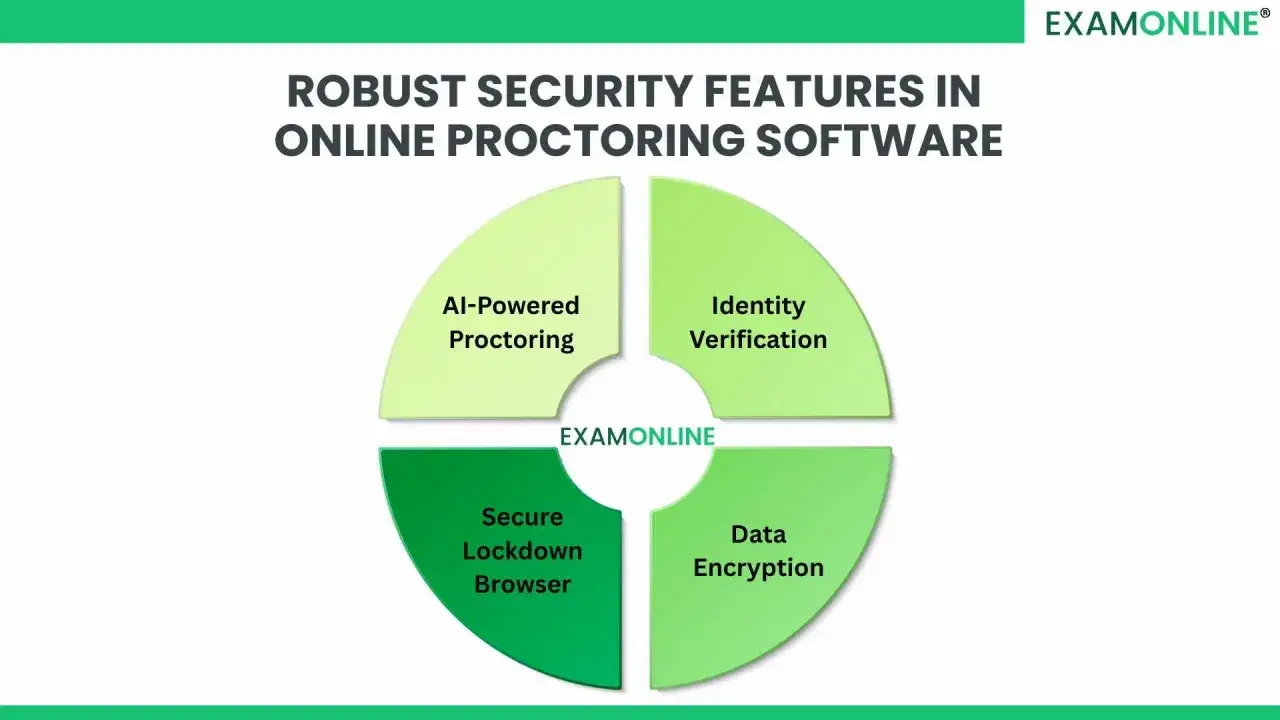 EXAMONLINE®

ROBUST SECURITY FEATURES IN ONLINE PROCTORING SOFTWARE

AI-Powered Proctoring

Identity Verification

EXAMONLINE

Secure Lockdown Browser

Data Encryption